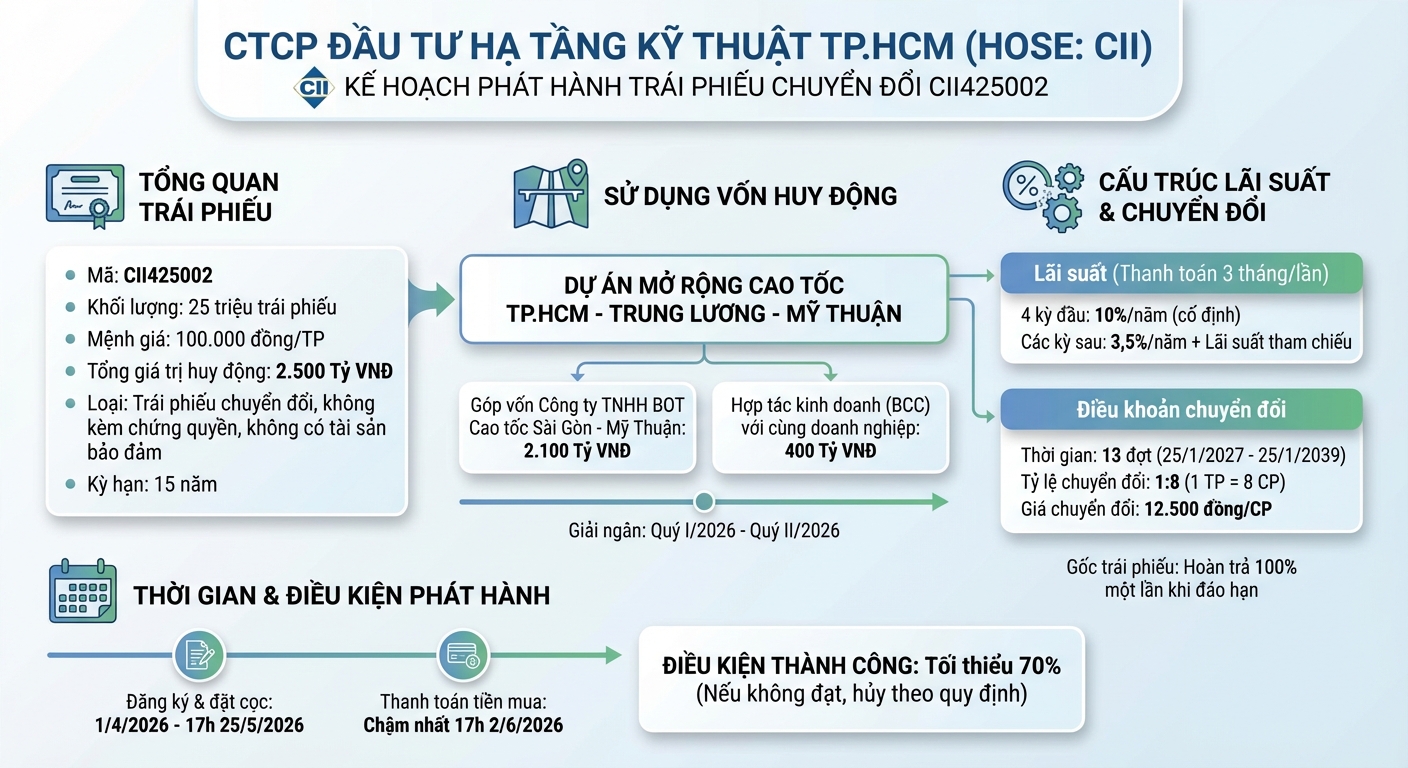 CTCP ĐẦU TƯ HẠ TẦNG KỸ THUẬT TP.HCM (HOSE: CII)
CII KẾ HOẠCH PHÁT HÀNH TRÁI PHIẾU CHUYỂN ĐỔI CII425002

TỔNG QUAN TRÁI PHIẾU

- Mã: CII425002
- Khối lượng: 25 triệu trái phiếu
- Mệnh giá: 100.000 đồng/TP
- Tổng giá trị huy động: 2.500 Tỷ VNĐ
- Loại: Trái phiếu chuyển đổi, không kèm chứng quyền, không có tài sản bảo đảm
- Kỳ hạn: 15 năm

SỬ DỤNG VỐN HUY ĐỘNG

DỰ ÁN MỞ RỘNG CAO TỐC TP.HCM - TRUNG LƯƠNG - MỸ THUẬN

Góp vốn Công ty TNHH BOT Cao tốc Sài Gòn - Mỹ Thuận: 2.100 Tỷ VNĐ

Hợp tác kinh doanh (BCC) với cùng doanh nghiệp: 400 Tỷ VNĐ

Giải ngân: Quý I/2026 - Quý II/2026

CẤU TRÚC LÃI SUẤT & CHUYỂN ĐỔI

Lãi suất (Thanh toán 3 tháng/lần)
4 kỳ đầu: 10%/năm (cố định)
Các kỳ sau: 3,5%/năm + Lãi suất tham chiếu

Điều khoản chuyển đổi
Thời gian: 13 đợt (25/1/2027 - 25/1/2039)
Tỷ lệ chuyển đổi: 1:8 (1 TP = 8 CP)
Giá chuyển đổi: 12.500 đồng/CP

Gốc trái phiếu: Hoàn trả 100% một lần khi đáo hạn

THỜI GIAN & ĐIỀU KIỆN PHÁT HÀNH

Đăng ký & đặt cọc: 1/4/2026 - 17h 25/5/2026

Thanh toán tiền mua: Chậm nhất 17h 2/6/2026

ĐIỀU KIỆN THÀNH CÔNG: Tối thiểu 70%
(Nếu không đạt, hủy theo quy định)